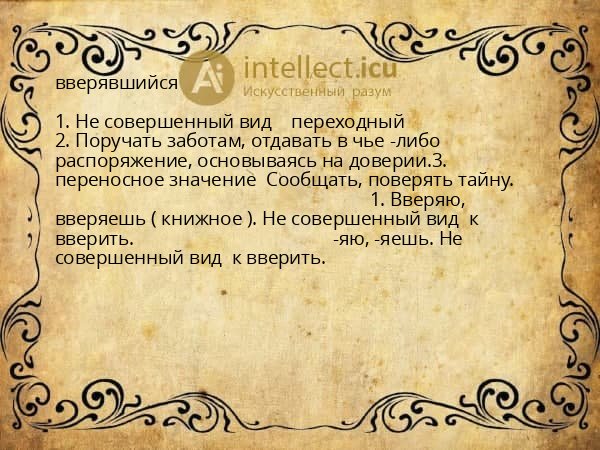 вверявшийся

Ai intellect.icu
Искусственный разум

1. Не совершенный вид переходный
2. Поручать заботам, отдавать в чье -либо распоряжение, основываясь на доверии.3. переносное значение Сообщать, поверять тайну. 1. Вверяю, вверяешь ( книжное ). Не совершенный вид к вверить. -яю, -яешь. Не совершенный вид к вверить.